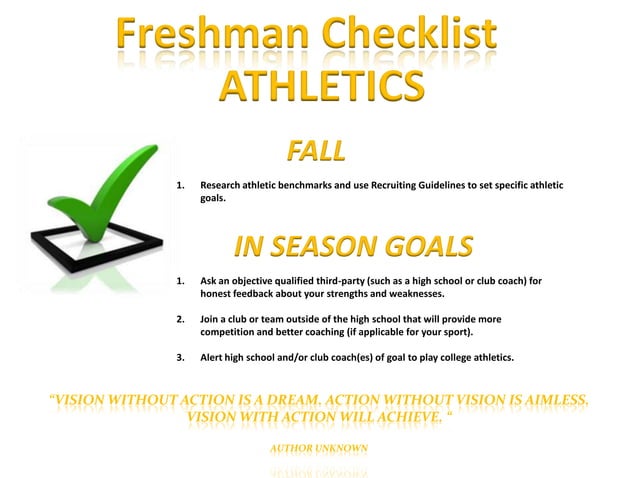 Freshman Checklist
ATHLETICS

FALL

1. Research athletic benchmarks and use Recruiting Guidelines to set specific athletic goals.

IN SEASON GOALS

1. Ask an objective qualified third-party (such as a high school or club coach) for honest feedback about your strengths and weaknesses.

2. Join a club or team outside of the high school that will provide more competition and better coaching (if applicable for your sport).

3. Alert high school and/or club coach(es) of goal to play college athletics.

"VISION WITHOUT ACTION IS A DREAM. ACTION WITHOUT VISION IS AIMLESS. VISION WITH ACTION WILL ACHIEVE. "

AUTHOR UNKNOWN